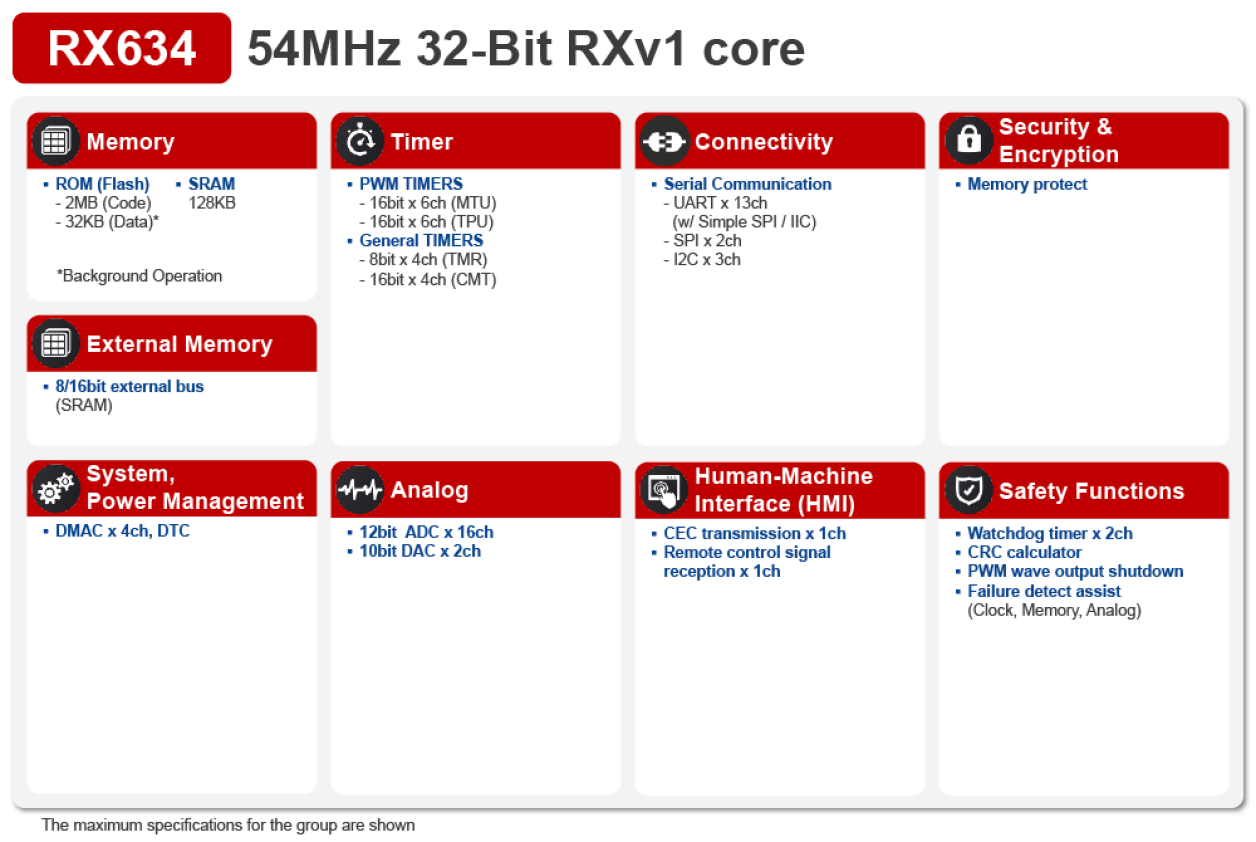 RX634 54MHz 32-Bit RXv1 core

Memory
▪ ROM (Flash)
- 2MB (Code)
- 32KB (Data)*
▪ SRAM
128KB

*Background Operation

External Memory
▪ 8/16bit external bus
(SRAM)

Timer
▪ PWM TIMERS
- 16bit x 6ch (MTU)
- 16bit x 6ch (TPU)
▪ General TIMERS
- 8bit x 4ch (TMR)
- 16bit x 4ch (CMT)

Connectivity
▪ Serial Communication
- UART x 13ch
(w/ Simple SPI / IIC)
- SPI x 2ch
- I2C x 3ch

Security & Encryption
▪ Memory protect

System, Power Management
▪ DMAC x 4ch, DTC

Analog
▪ 12bit ADC x 16ch
▪ 10bit DAC x 2ch

Human-Machine Interface (HMI)
▪ CEC transmission x 1ch
▪ Remote control signal reception x 1ch

Safety Functions
▪ Watchdog timer x 2ch
▪ CRC calculator
▪ PWM wave output shutdown
▪ Failure detect assist
(Clock, Memory, Analog)

The maximum specifications for the group are shown